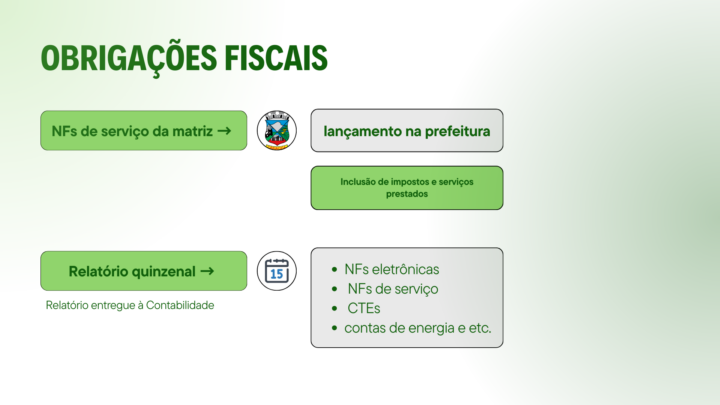 OBRIGAÇÕES FISCAIS

NFs de serviço da matriz →

lançamento na prefeitura

Inclusão de impostos e serviços prestados

Relatório quinzenal →

15

Relatório entregue à Contabilidade

- NFs eletrônicas
- NFs de serviço
- CTEs
- contas de energia e etc.